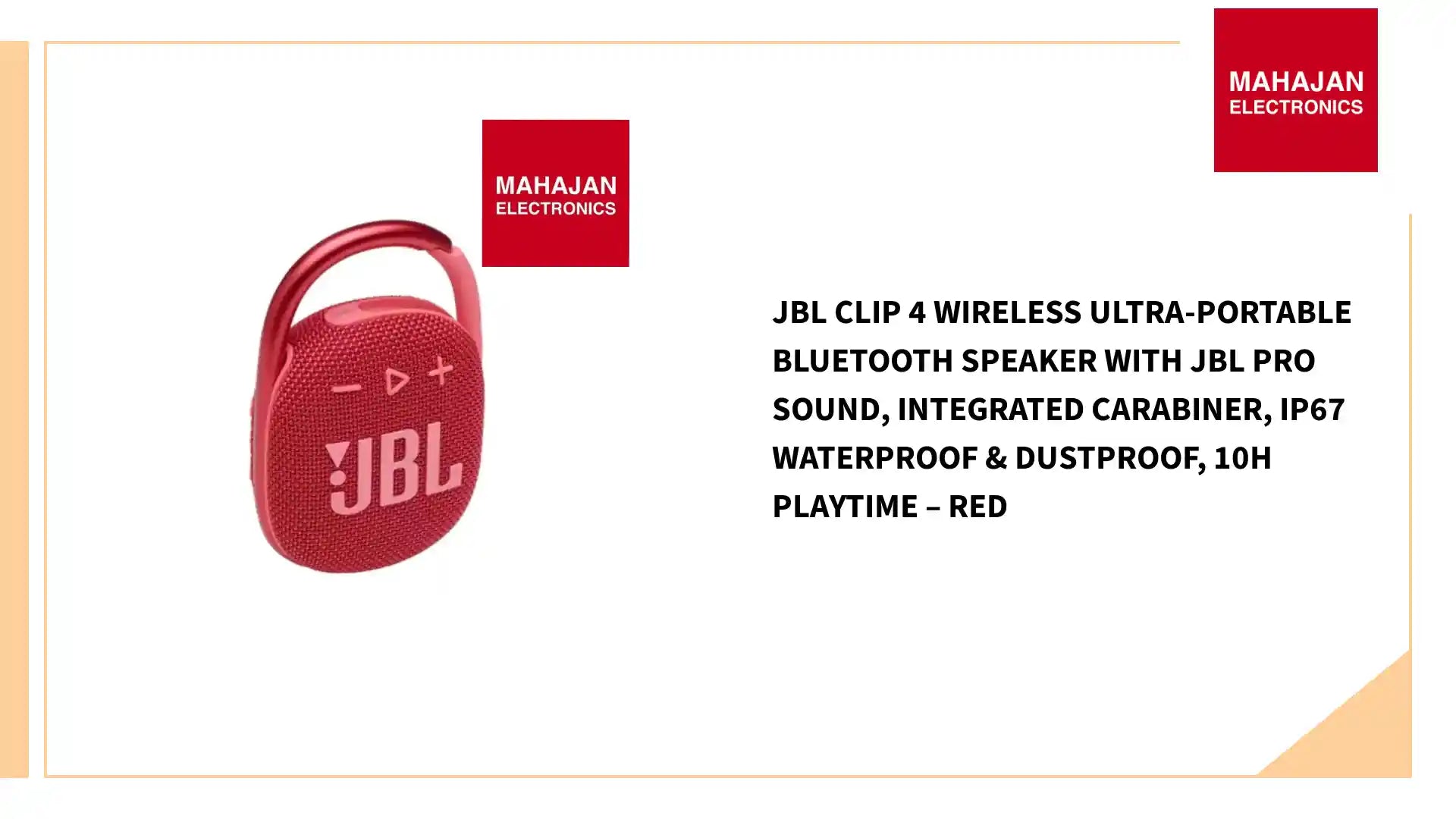 MAHAJAN ELECTRONICS

MAHAJAN ELECTRONICS

JBL

JBL CLIP 4 WIRELESS ULTRA-PORTABLE BLUETOOTH SPEAKER WITH JBL PRO SOUND, INTEGRATED CARABINER, IP67 WATERPROOF & DUSTPROOF, 10H PLAYTIME – RED